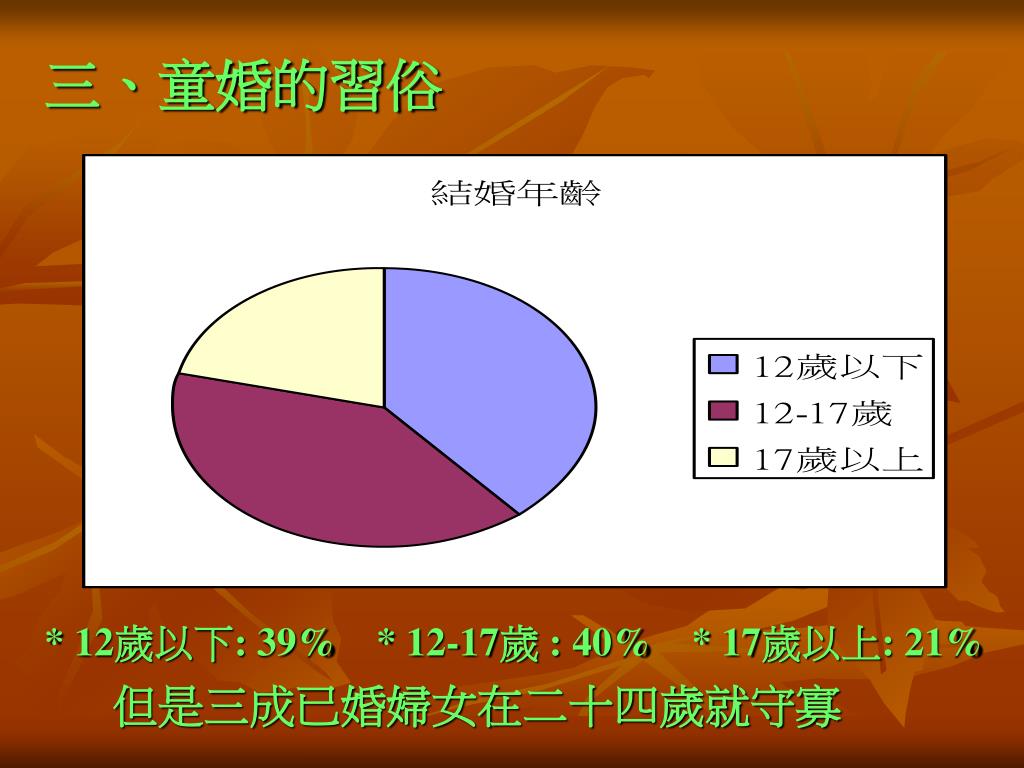 三、童婚的習俗

結婚年齡

12歲以下
12-17歲
17歲以上

* 12歲以下: 39%　* 12-17歲 : 40%　* 17歲以上: 21%

但是三成已婚婦女在二十四歲就守寡